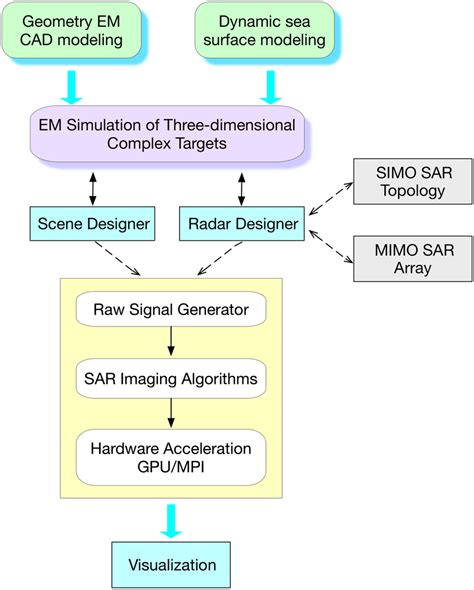 Geometry EM CAD modeling

Dynamic sea surface modeling

EM Simulation of Three-dimensional Complex Targets

SIMO SAR Topology

Scene Designer

Radar Designer

MIMO SAR Array

Raw Signal Generator

SAR Imaging Algorithms

Hardware Acceleration GPU/MPI

Visualization